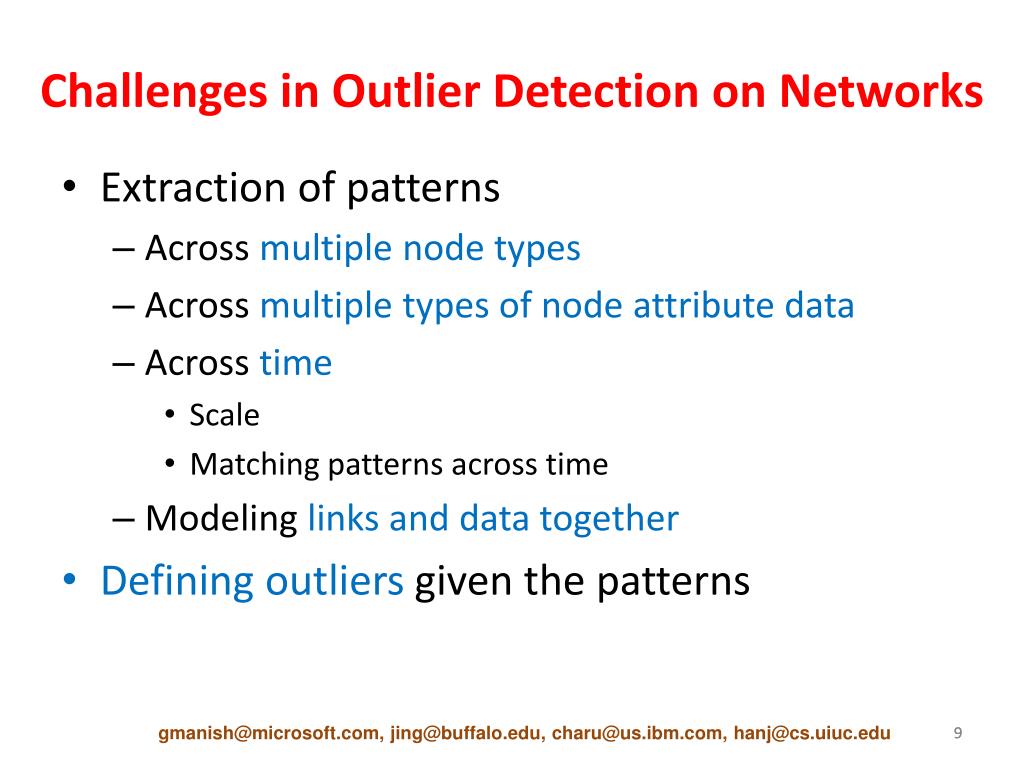 Challenges in Outlier Detection on Networks

• Extraction of patterns
– Across multiple node types
– Across multiple types of node attribute data
– Across time
• Scale
• Matching patterns across time
– Modeling links and data together
• Defining outliers given the patterns

gmanish@microsoft.com, jing@buffalo.edu, charu@us.ibm.com, hanj@cs.uiuc.edu

9